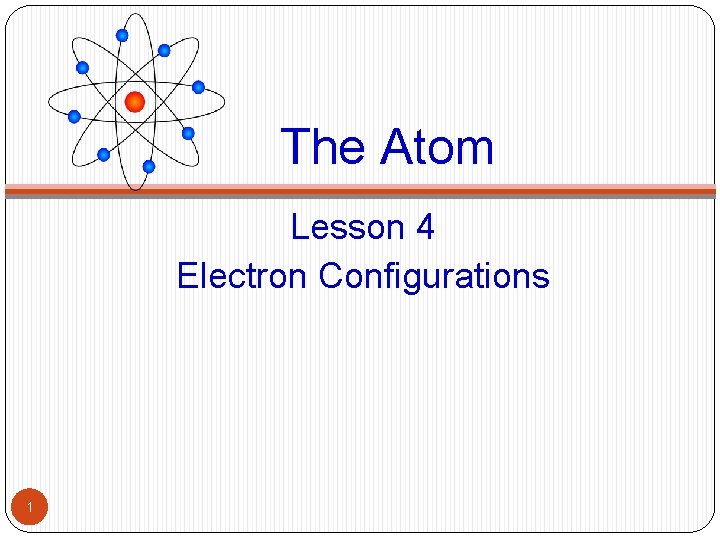 The Atom

Lesson 4
Electron Configurations

1